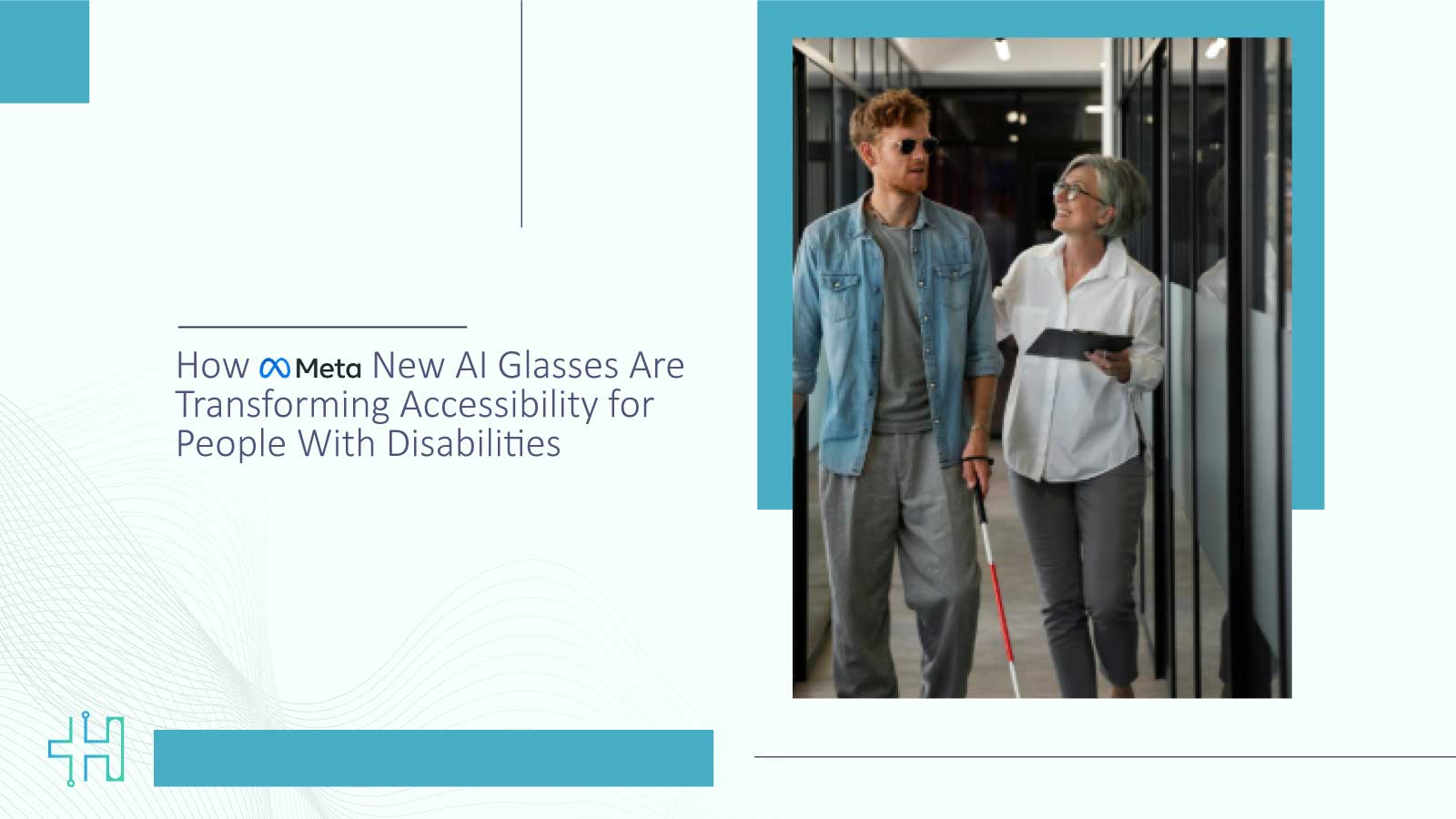 How Meta New AI Glasses Are Transforming Accessibility for People With Disabilities